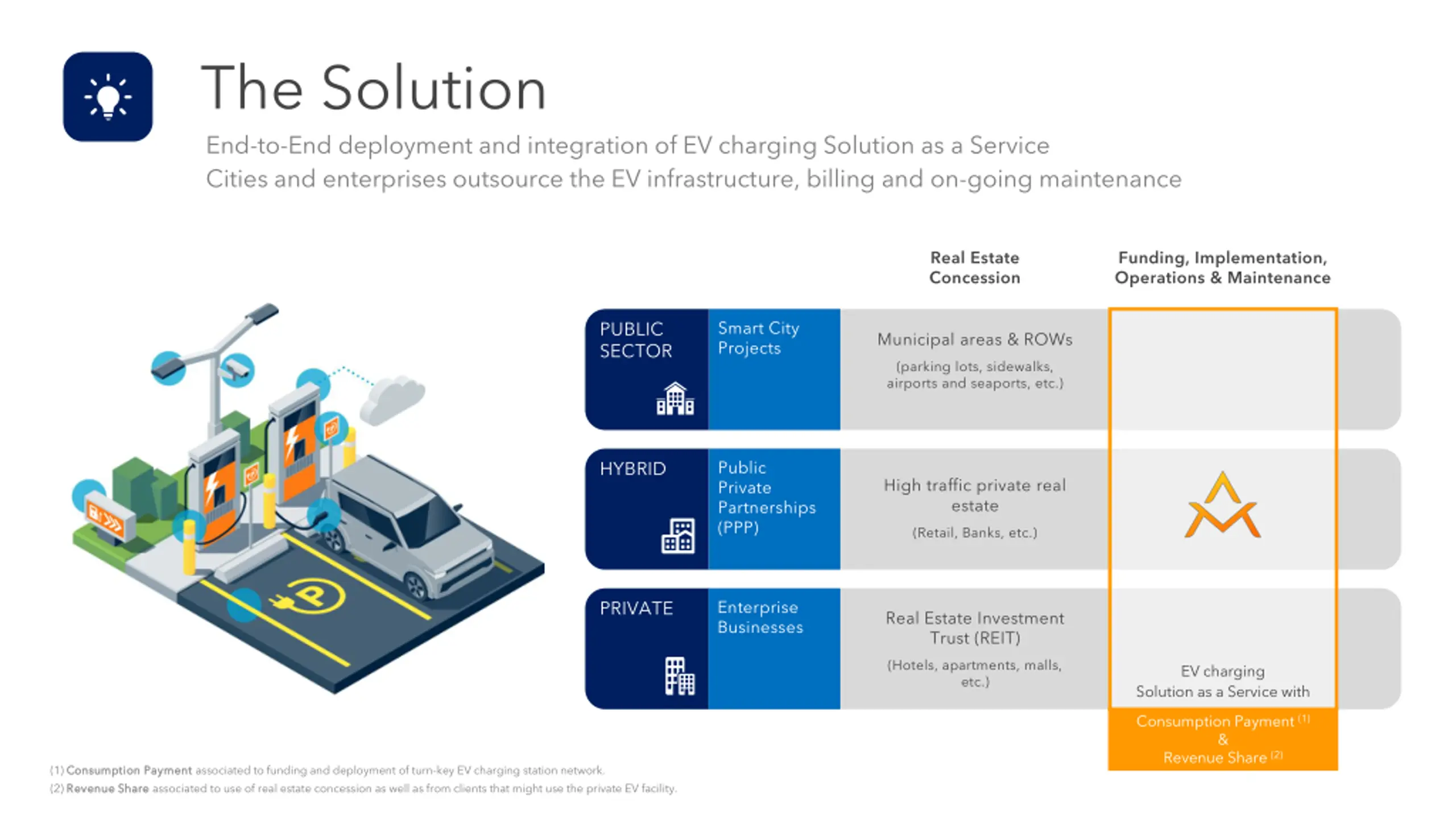 The Solution

End-to-End deployment and integration of EV charging Solution as a Service
Cities and enterprises outsource the EV infrastructure, billing and on-going maintenance

| | | Real Estate Concession | Funding, Implementation, Operations & Maintenance |
|---|---|---|---|
| PUBLIC SECTOR | Smart City Projects | Municipal areas & ROWs (parking lots, sidewalks, airports and seaports, etc.) | |
| HYBRID | Public Private Partnerships (PPP) | High traffic private real estate (Retail, Banks, etc.) | |
| PRIVATE | Enterprise Businesses | Real Estate Investment Trust (REIT) (Hotels, apartments, malls, etc.) | EV charging Solution as a Service with |

Consumption Payment $^{(1)}$
&
Revenue Share $^{(2)}$

(1) Consumption Payment associated to funding and deployment of turn-key EV charging station network.
(2) Revenue Share associated to use of real estate concession as well as from clients that might use the private EV facility.